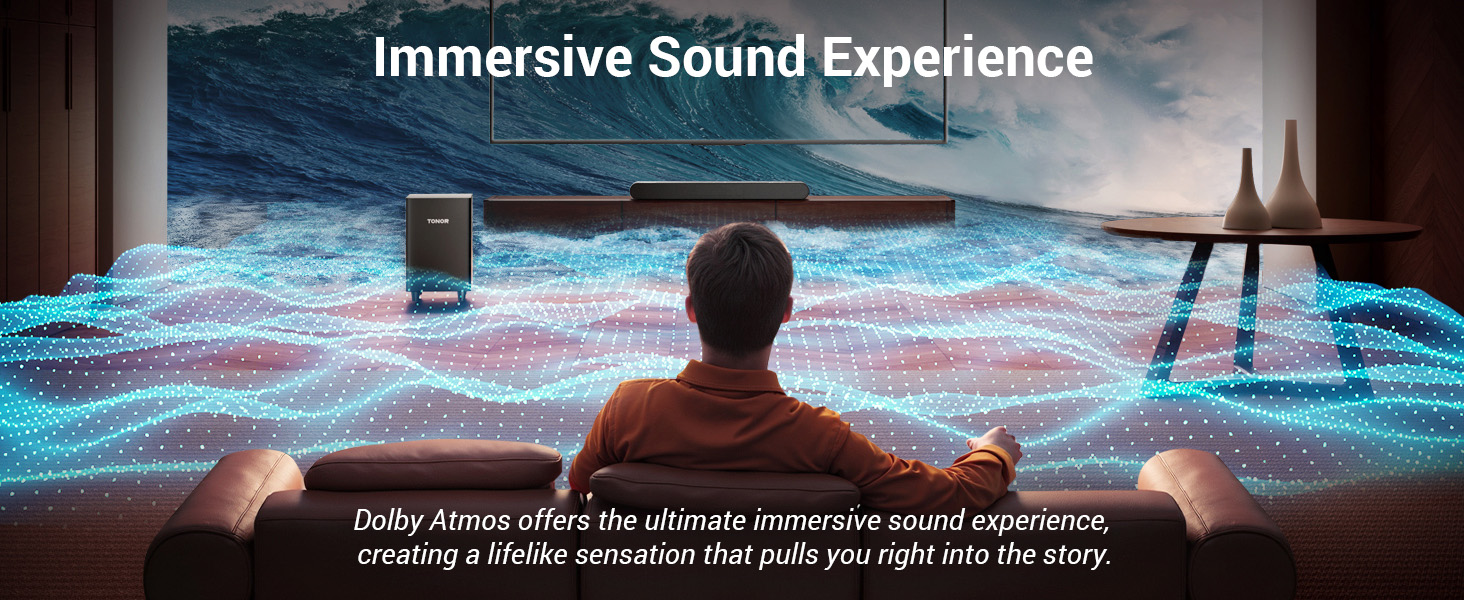 Immersive Sound Experience

TONOR

Dolby Atmos offers the ultimate immersive sound experience, creating a lifelike sensation that pulls you right into the story.